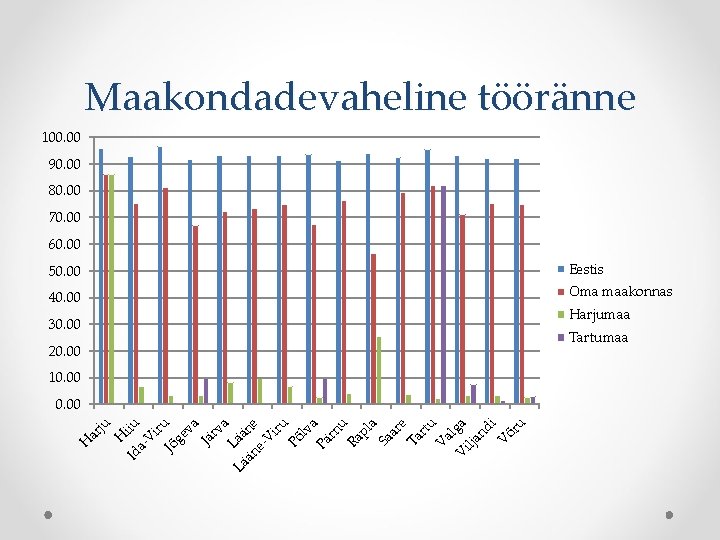 Maakondadevaheline tööränne

100.00
90.00
80.00
70.00
60.00
50.00
40.00
30.00
20.00
10.00
0.00

Harju
Hiiu
Ida-Viru
Jõgeva
Järva
Lääne
Lääne-Viru
Põlva
Pärnu
Rapla
Saare
Tartu
Valga
Viljandi
Võru

Eestis
Oma maakonnas
Harjumaa
Tartumaa